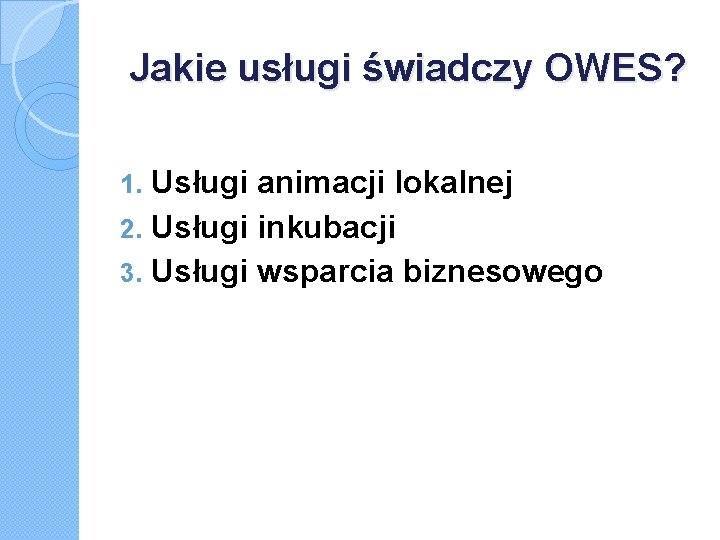 Jakie usługi świadczy OWES?

1. Usługi animacji lokalnej
2. Usługi inkubacji
3. Usługi wsparcia biznesowego